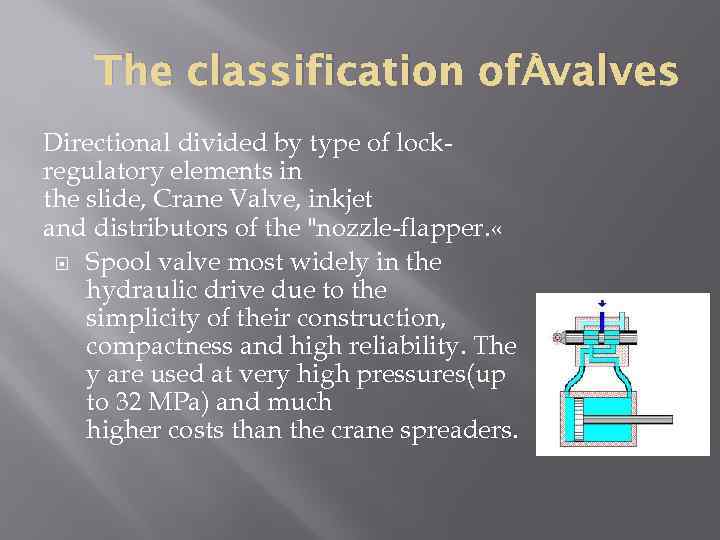 The classification ofAvalves

Directional divided by type of lock-regulatory elements in the slide, Crane Valve, inkjet and distributors of the "nozzle-flapper.«

Spool valve most widely in the hydraulic drive due to the simplicity of their construction, compactness and high reliability. The y are used at very high pressures(up to 32 MPa) and much higher costs than the crane spreaders.